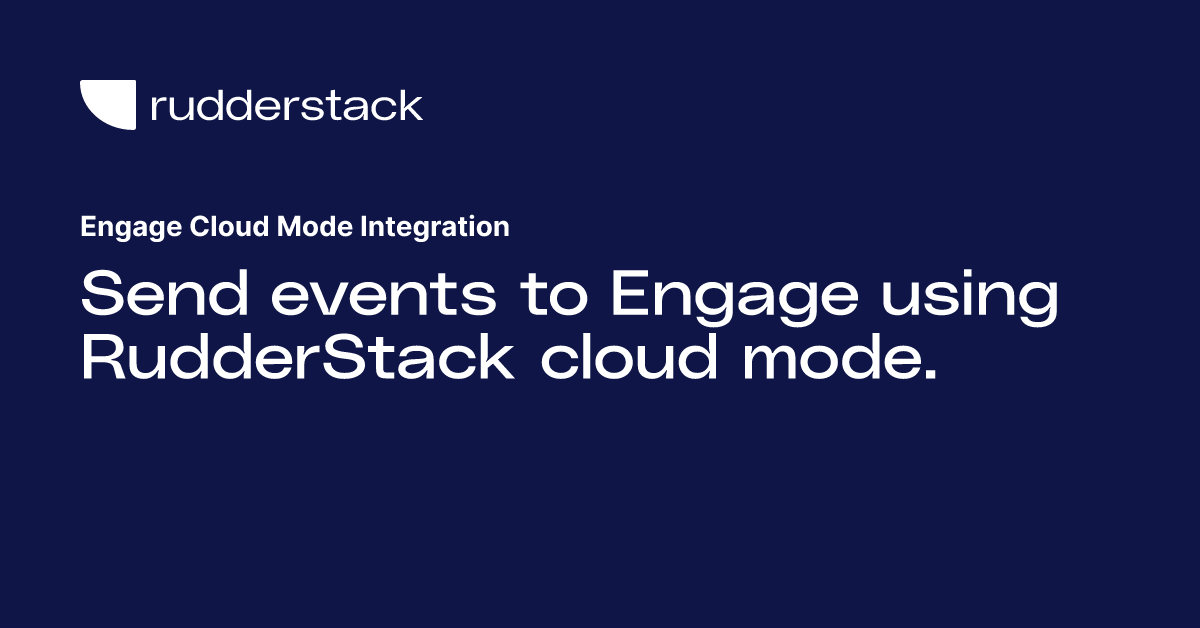 rudderstack

Engage Cloud Mode Integration

Send events to Engage using RudderStack cloud mode.